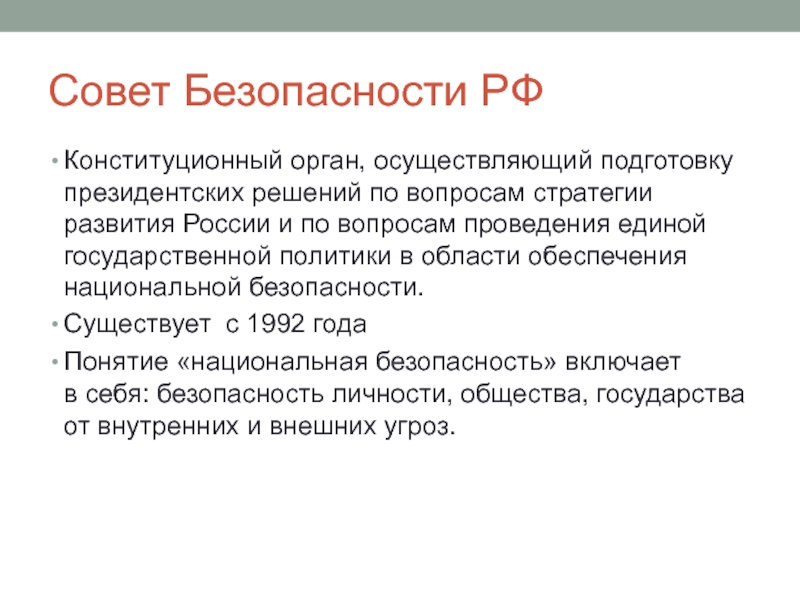 Совет Безопасности РФ

• Конституционный орган, осуществляющий подготовку президентских решений по вопросам стратегии развития России и по вопросам проведения единой государственной политики в области обеспечения национальной безопасности.

• Существует с 1992 года

• Понятие «национальная безопасность» включает в себя: безопасность личности, общества, государства от внутренних и внешних угроз.